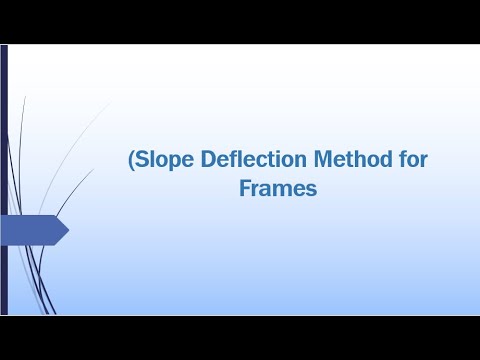 (Slope Deflection Method for Frames